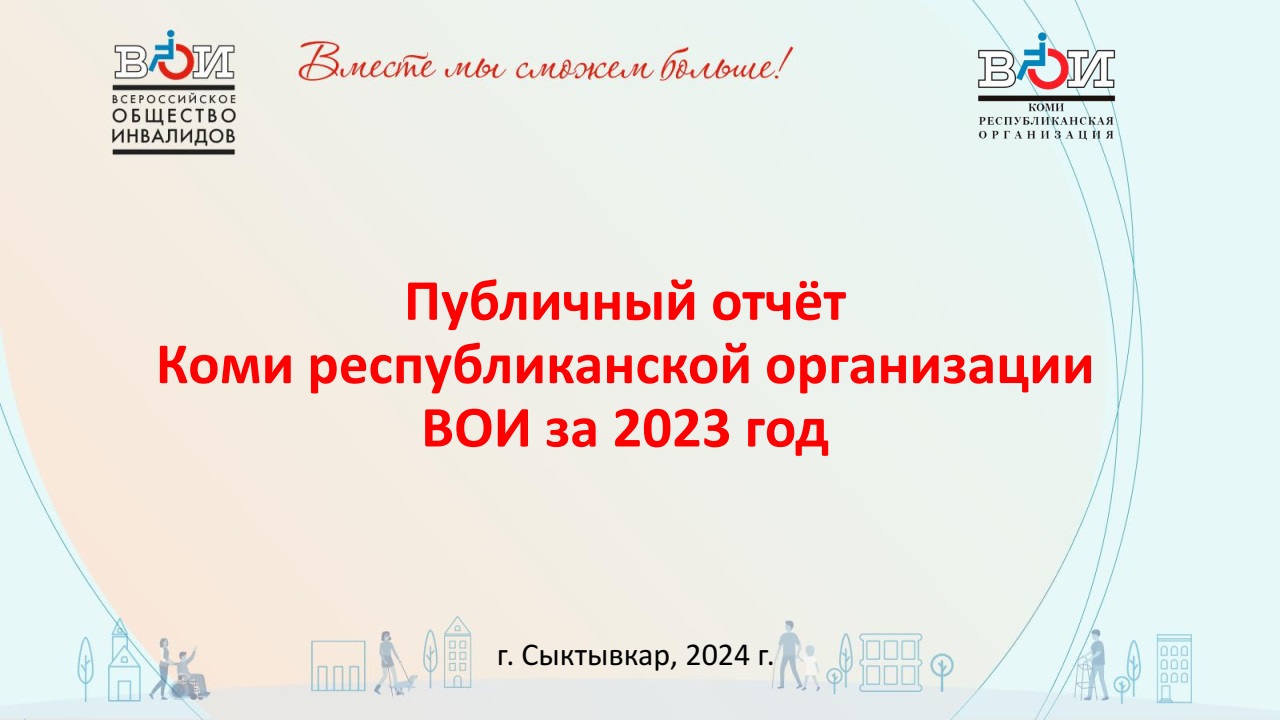 ВОИ
ВСЕРОССИЙСКОЕ ОБЩЕСТВО ИНВАЛИДОВ

Вместе мы сможем больше!

ВОИ
КОМИ РЕСПУБЛИКАНСКАЯ ОРГАНИЗАЦИЯ

Публичный отчёт
Коми республиканской организации
ВОИ за 2023 год

г. Сыктывкар, 2024 г.